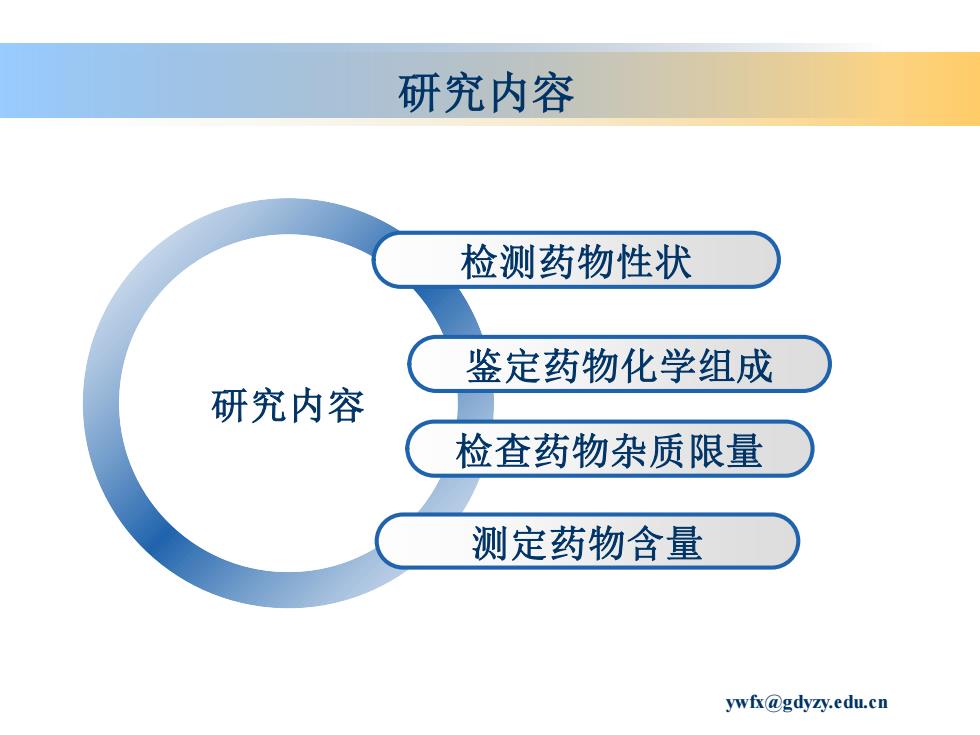 研究内容

研究内容

检测药物性状

鉴定药物化学组成

检查药物杂质限量

测定药物含量

ywfx@gdyzy.edu.cn